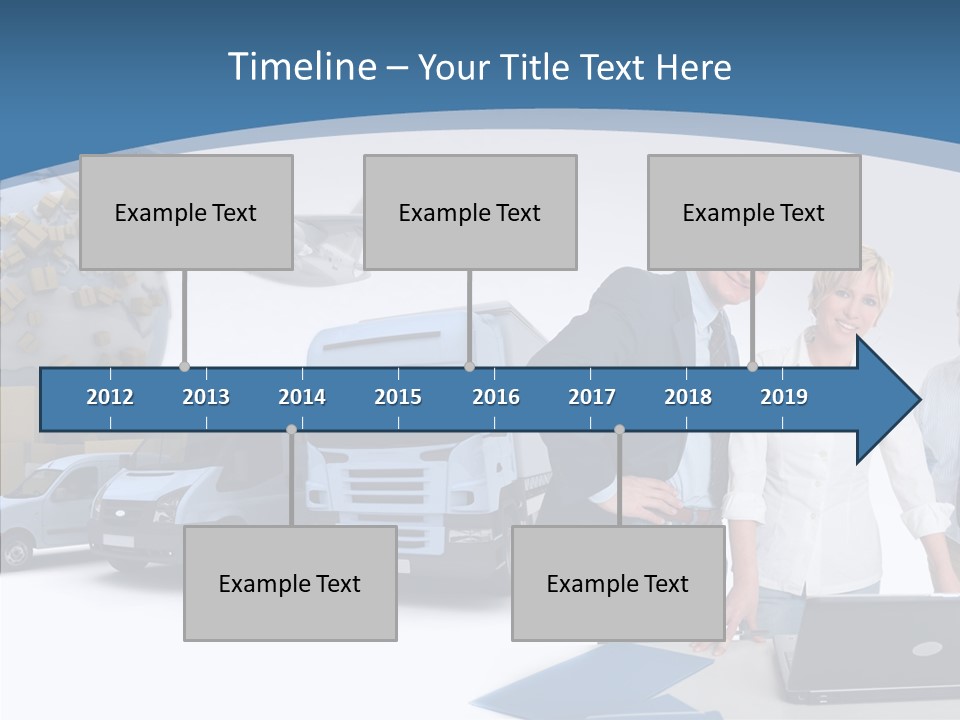 Timeline – Your Title Text Here

Example Text

Example Text

Example Text

2012
2013
2014
2015
2016
2017
2018
2019

Example Text

Example Text